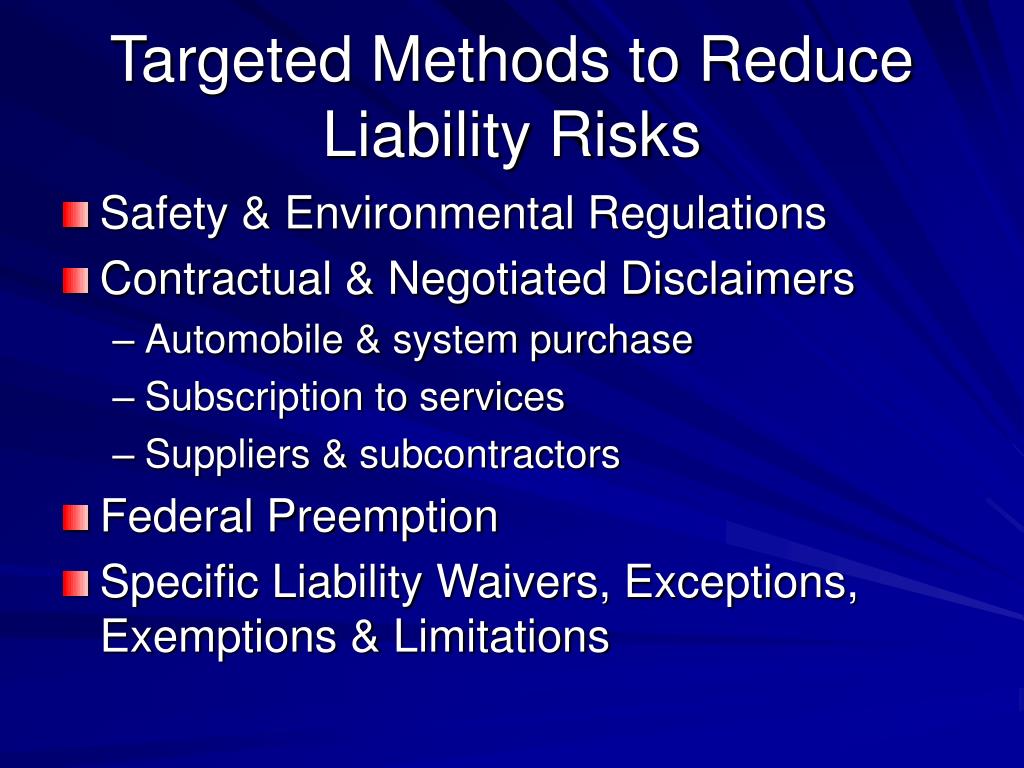 Targeted Methods to Reduce Liability Risks

Safety & Environmental Regulations

Contractual & Negotiated Disclaimers

– Automobile & system purchase

– Subscription to services

– Suppliers & subcontractors

Federal Preemption

Specific Liability Waivers, Exceptions, Exemptions & Limitations